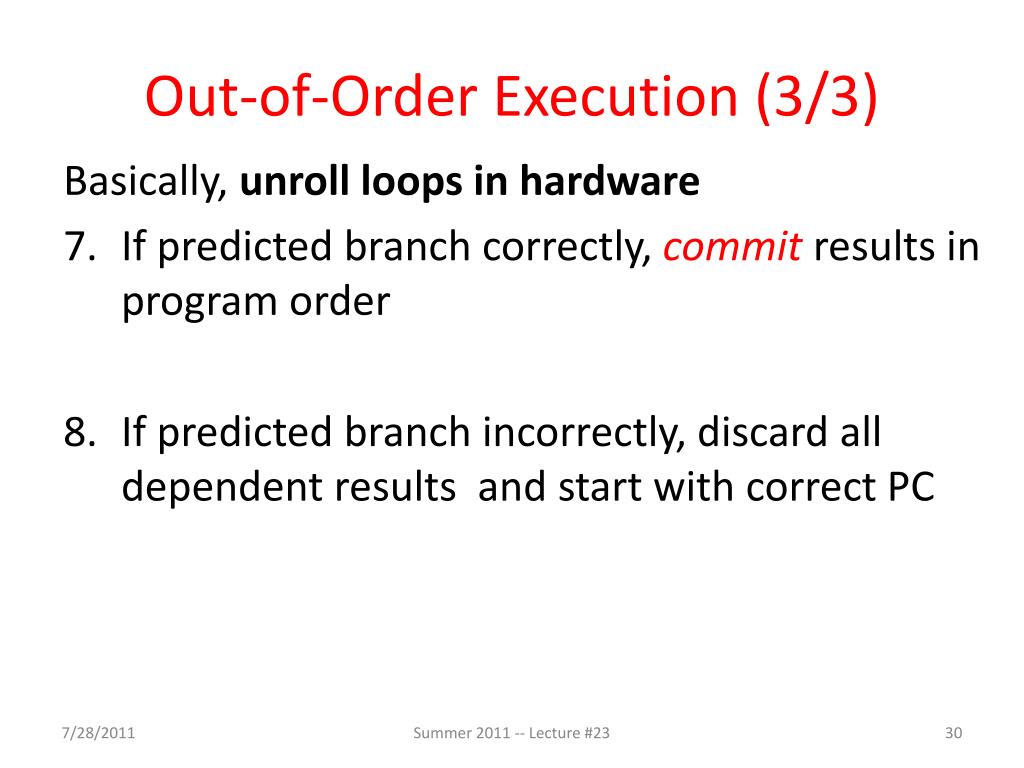 Out-of-Order Execution (3/3)

Basically, unroll loops in hardware

7. If predicted branch correctly, commit results in program order

8. If predicted branch incorrectly, discard all dependent results  and start with correct PC

7/28/2011

Summer 2011 -- Lecture #23

30